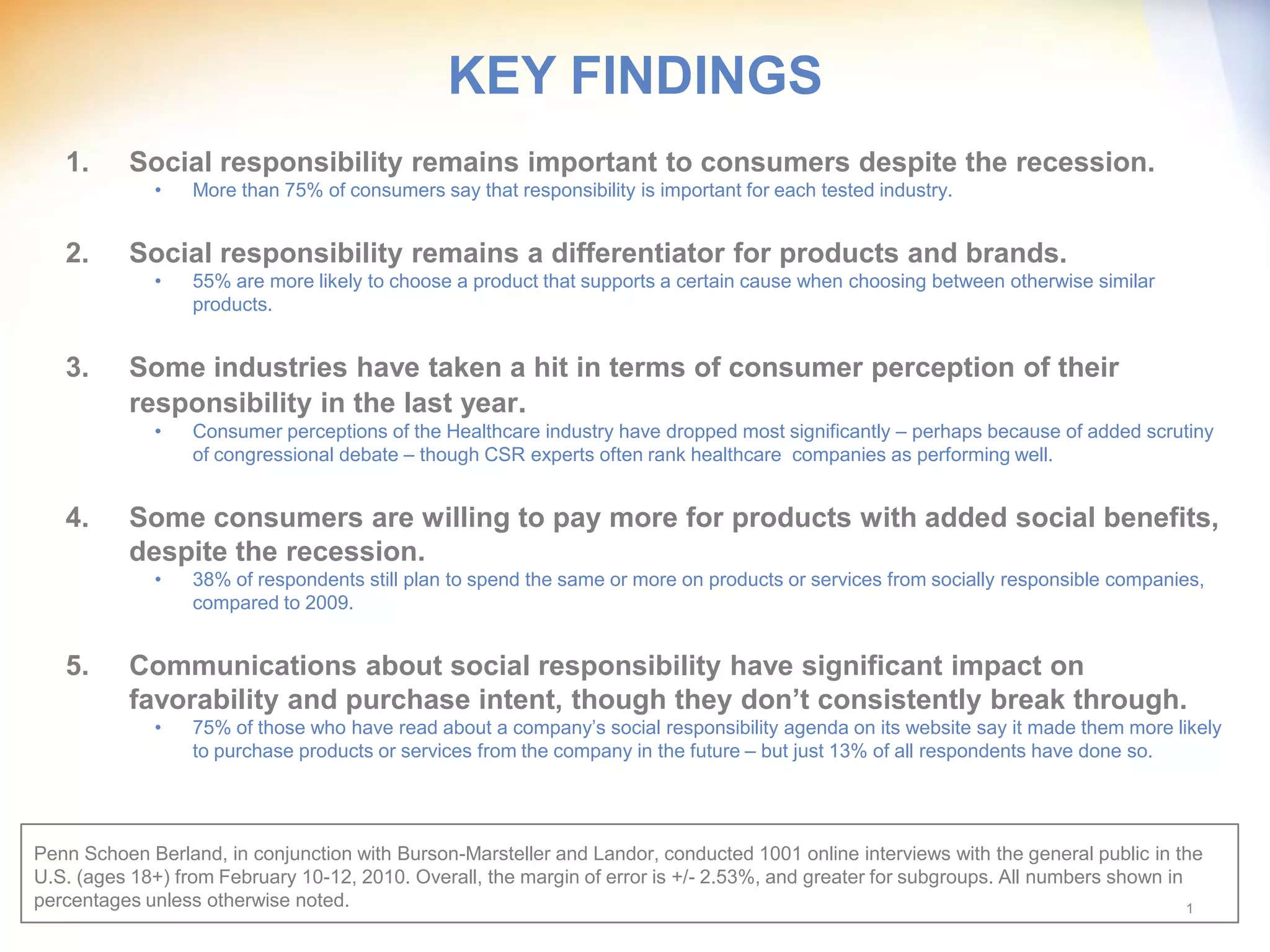 KEY FINDINGS

1. Social responsibility remains important to consumers despite the recession.
• More than 75% of consumers say that responsibility is important for each tested industry.

2. Social responsibility remains a differentiator for products and brands.
• 55% are more likely to choose a product that supports a certain cause when choosing between otherwise similar products.

3. Some industries have taken a hit in terms of consumer perception of their responsibility in the last year.
• Consumer perceptions of the Healthcare industry have dropped most significantly – perhaps because of added scrutiny of congressional debate – though CSR experts often rank healthcare companies as performing well.

4. Some consumers are willing to pay more for products with added social benefits, despite the recession.
• 38% of respondents still plan to spend the same or more on products or services from socially responsible companies, compared to 2009.

5. Communications about social responsibility have significant impact on favorability and purchase intent, though they don't consistently break through.
• 75% of those who have read about a company's social responsibility agenda on its website say it made them more likely to purchase products or services from the company in the future – but just 13% of all respondents have done so.

Penn Schoen Berland, in conjunction with Burson-Marsteller and Landor, conducted 1001 online interviews with the general public in the U.S. (ages 18+) from February 10-12, 2010. Overall, the margin of error is +/- 2.53%, and greater for subgroups. All numbers shown in percentages unless otherwise noted.

1